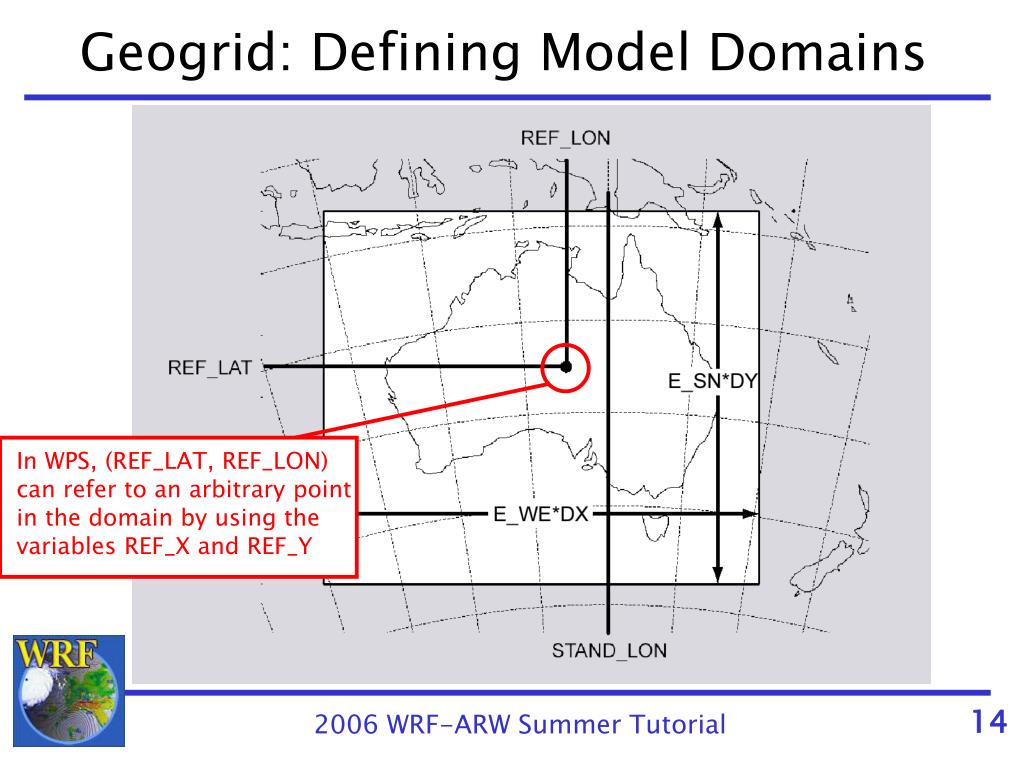 Geogrid: Defining Model Domains

REF_LON

REF_LAT

E_SN*DY

In WPS, (REF_LAT, REF_LON) can refer to an arbitrary point in the domain by using the variables REF_X and REF_Y

E_WE*DX

STAND_LON

WRF

2006 WRF-ARW Summer Tutorial

14